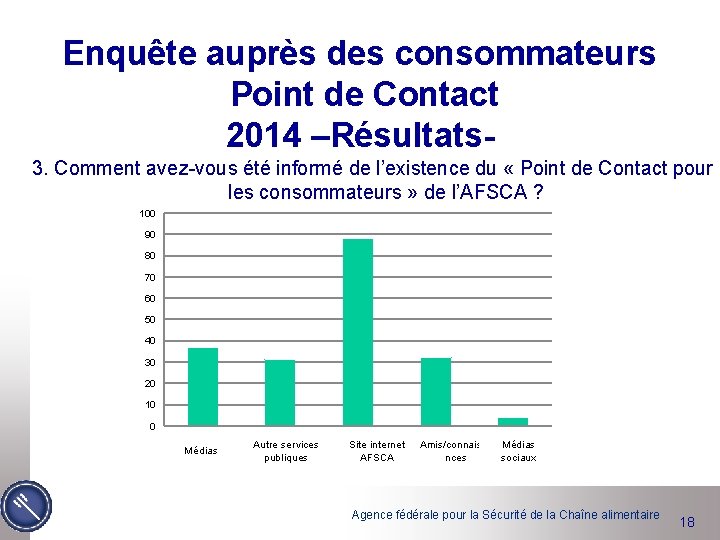 Enquête auprès des consommateurs
Point de Contact
2014 –Résultats-

3. Comment avez-vous été informé de l'existence du « Point de Contact pour les consommateurs » de l'AFSCA ?

100
90
80
70
60
50
40
30
20
10
0

Médias
Autre services publiques
Site internet AFSCA
Amis/connais nces
Médias sociaux

Agence fédérale pour la Sécurité de la Chaîne alimentaire
18